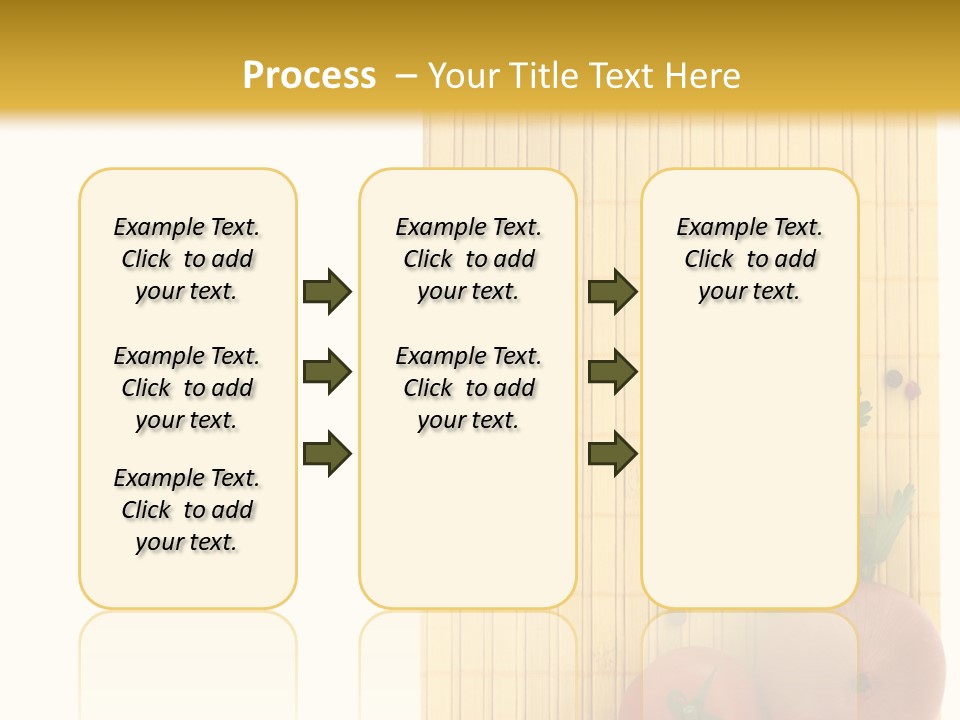 Process – Your Title Text Here

Example Text. Click to add your text.

Example Text. Click to add your text.

Example Text. Click to add your text.

Example Text. Click to add your text.

Example Text. Click to add your text.

Example Text. Click to add your text.